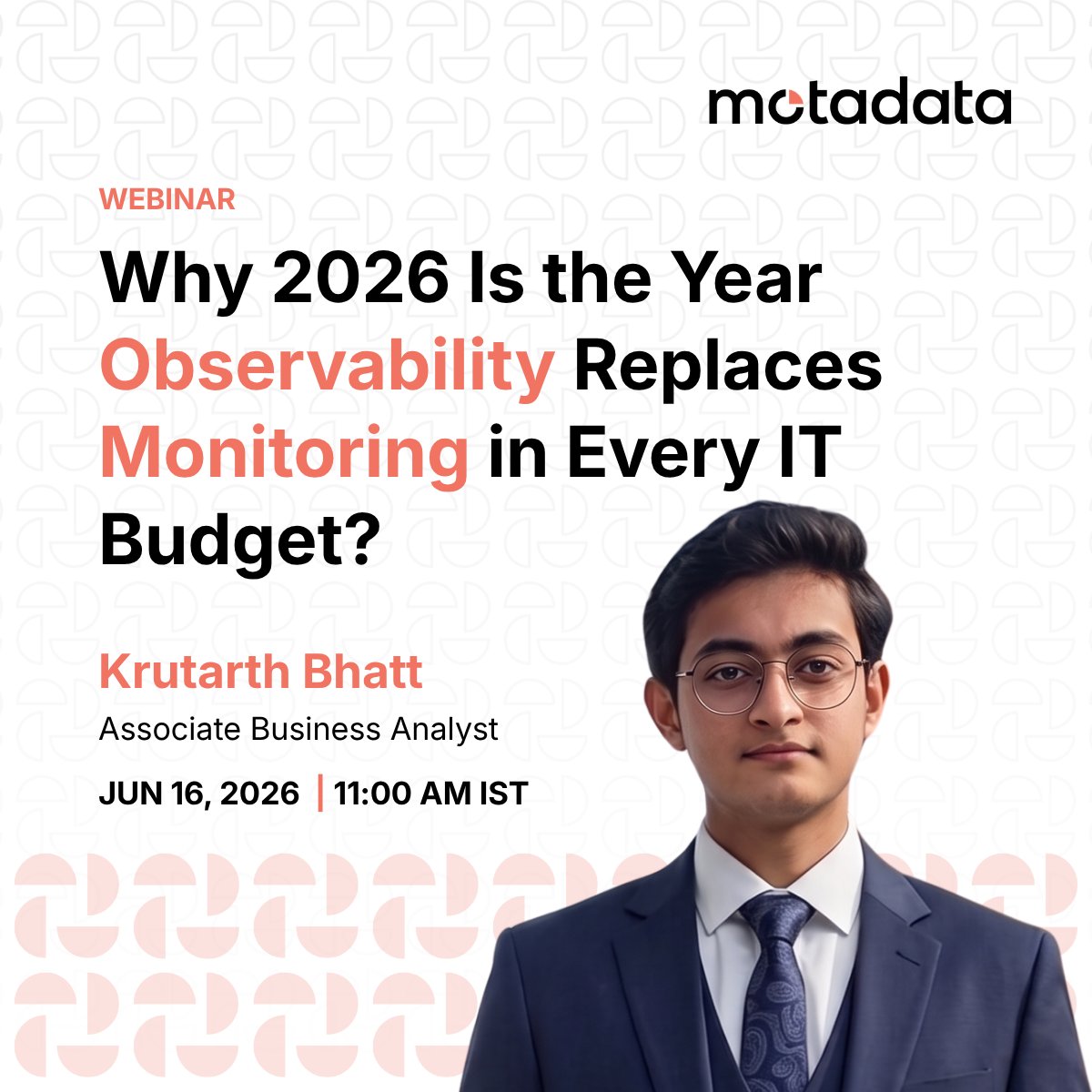 motadata

WEBINAR

Why 2026 Is the Year Observability Replaces Monitoring in Every IT Budget?

Krutarth Bhatt

Associate Business Analyst

JUN 16, 2026 | 11:00 AM IST